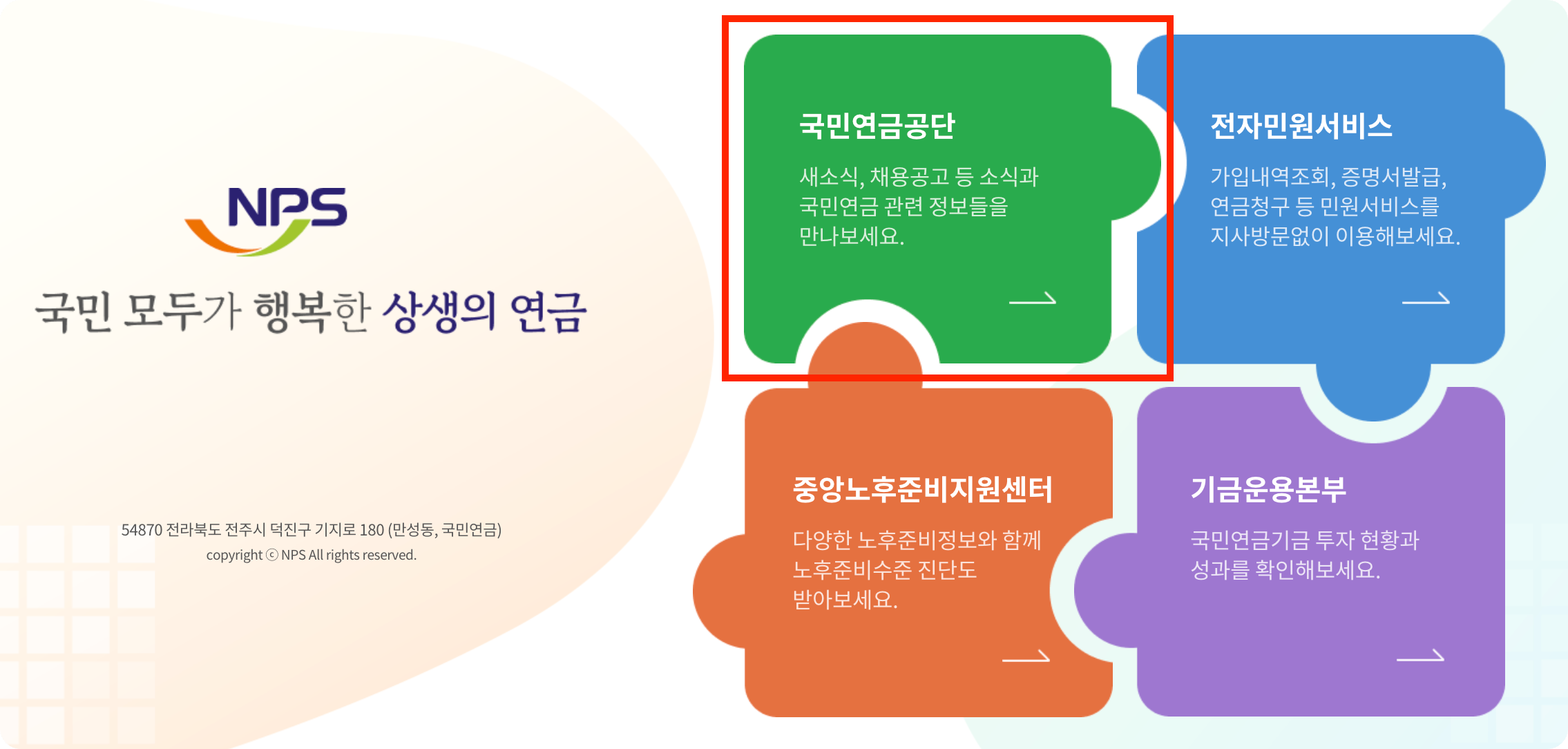 NPS

국민 모두가 행복한 상생의 연금

54870 전라북도 전주시 덕진구 기지로 180 (만성동, 국민연금)
copyright ⓒ NPS All rights reserved.

국민연금공단

새소식, 채용공고 등 소식과 국민연금 관련 정보들을 만나보세요.

전자민원서비스

가입내역조회, 증명서발급, 연금청구 등 민원서비스를 지사방문없이 이용해보세요.

중앙노후준비지원센터

다양한 노후준비정보와 함께 노후준비수준 진단도 받아보세요.

기금운용본부

국민연금기금 투자 현황과 성과를 확인해보세요.